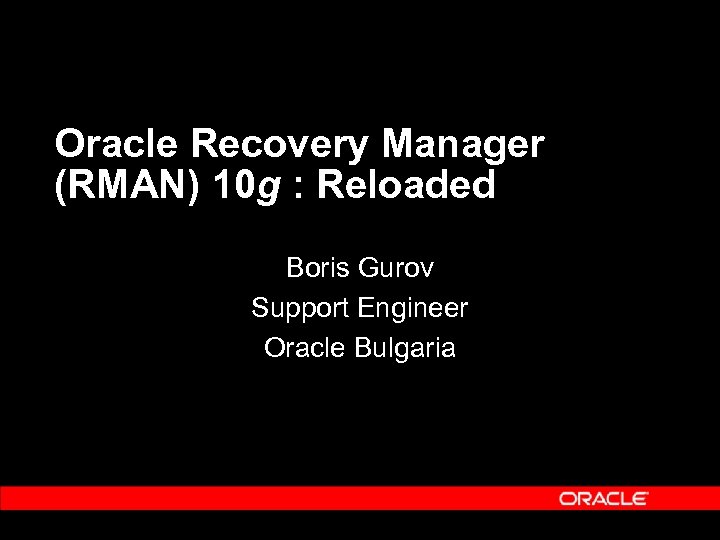 Oracle Recovery Manager (RMAN) 10g : Reloaded

Boris Gurov
Support Engineer
Oracle Bulgaria

ORACLE